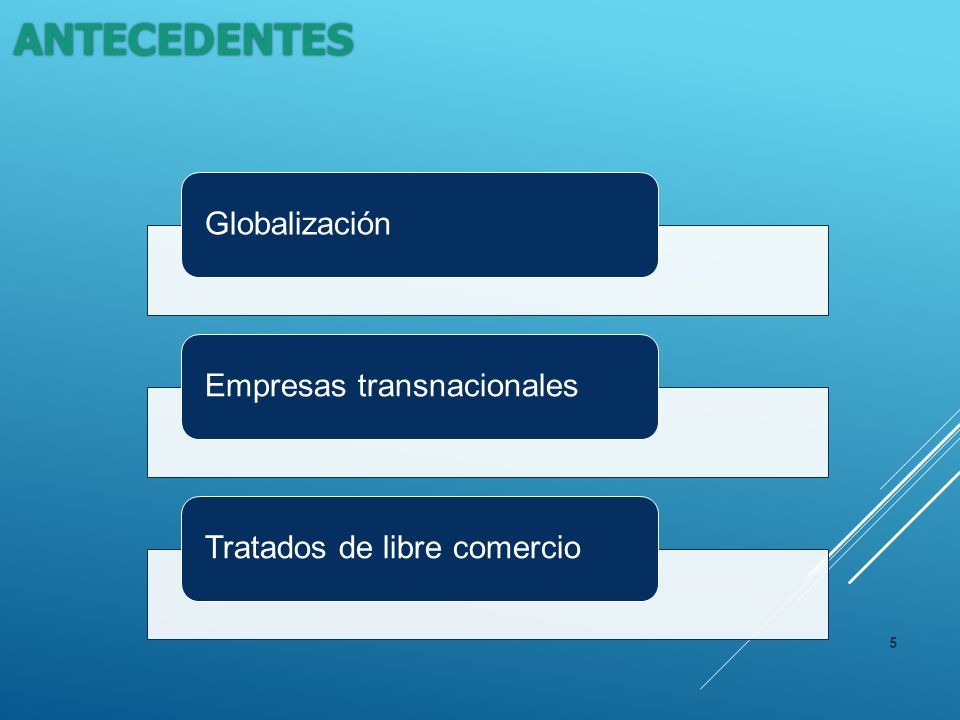 ANTECEDENTES

Globalización

Empresas transnacionales

Tratados de libre comercio

5